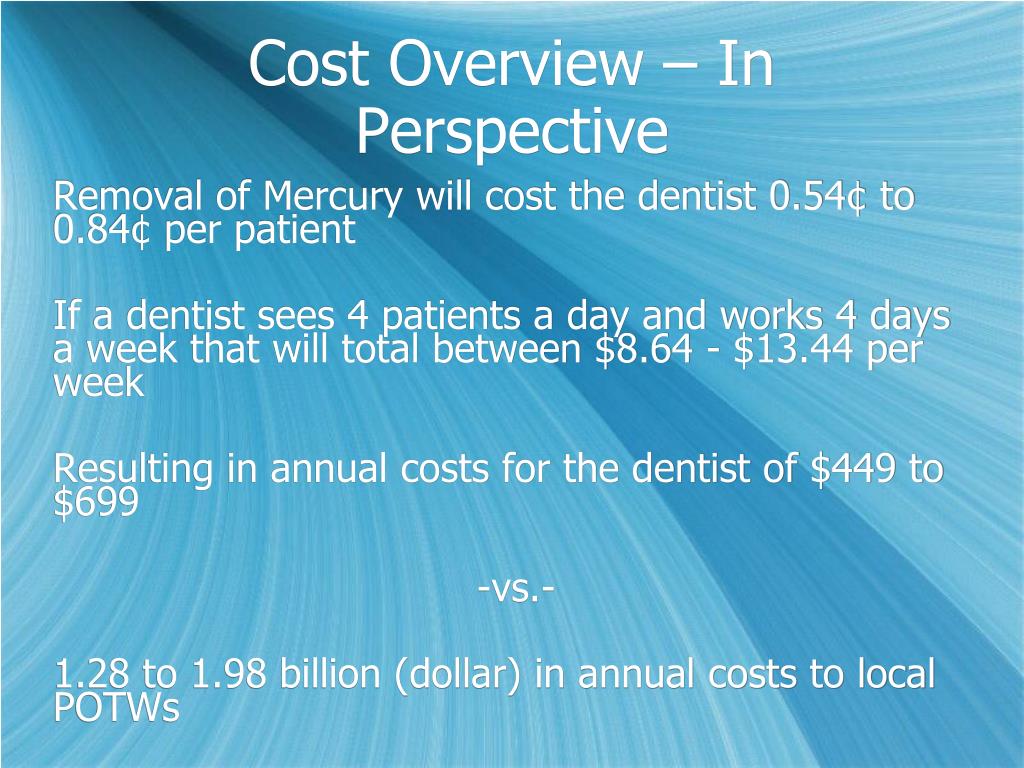 Cost Overview – In Perspective

Removal of Mercury will cost the dentist 0.54¢ to 0.84¢ per patient

If a dentist sees 4 patients a day and works 4 days a week that will total between \$8.64 - \$13.44 per week

Resulting in annual costs for the dentist of \$449 to \$699

-vs.-

1.28 to 1.98 billion (dollar) in annual costs to local POTWs